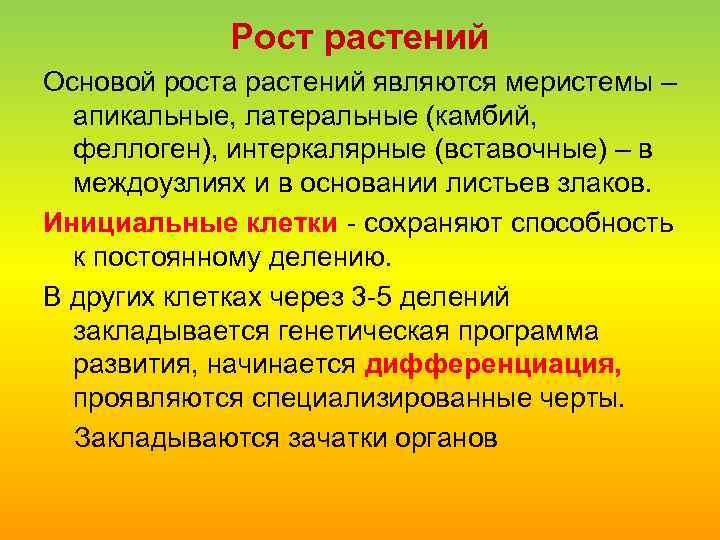 Рост растений

Основой роста растений являются меристемы – апикальные, латеральные (камбий, феллоген), интеркалярные (вставочные) – в междоузлиях и в основании листьев злаков.

Инициальные клетки - сохраняют способность к постоянному делению.

В других клетках через 3-5 делений закладывается генетическая программа развития, начинается дифференциация, проявляются специализированные черты.

Закладываются зачатки органов